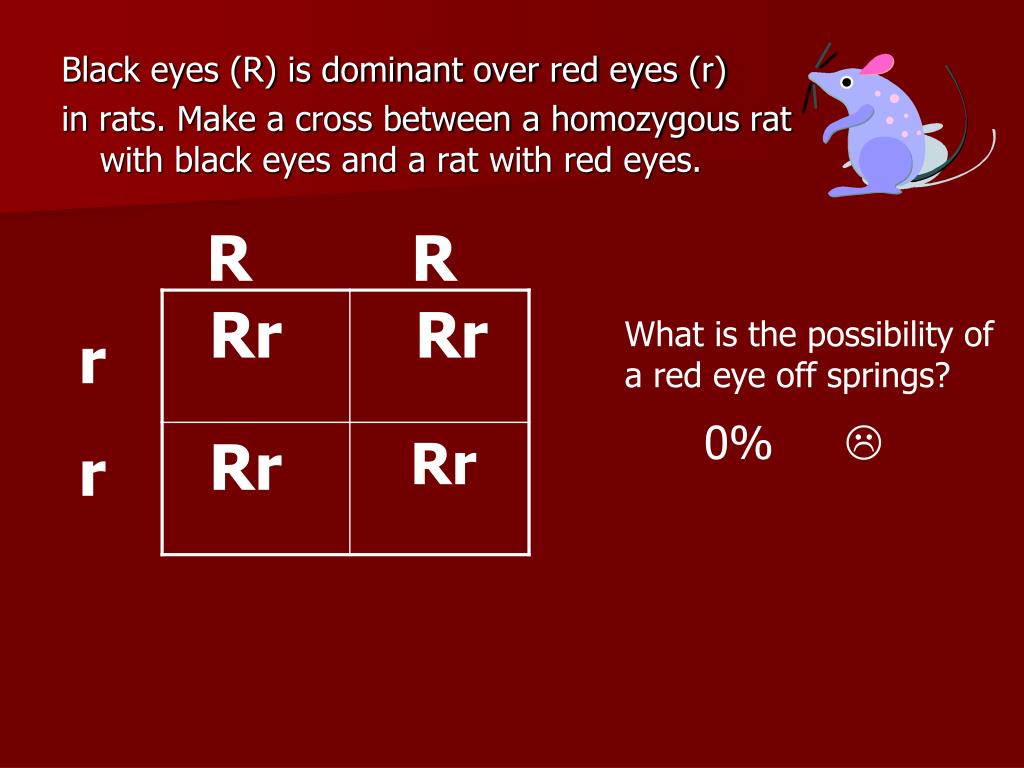 Black eyes (R) is dominant over red eyes (r)
in rats. Make a cross between a homozygous rat with black eyes and a rat with red eyes.

| | R | R |
|---|---|---|
| r | Rr | Rr |
| r | Rr | Rr |

What is the possibility of a red eye off springs?

0% ☹